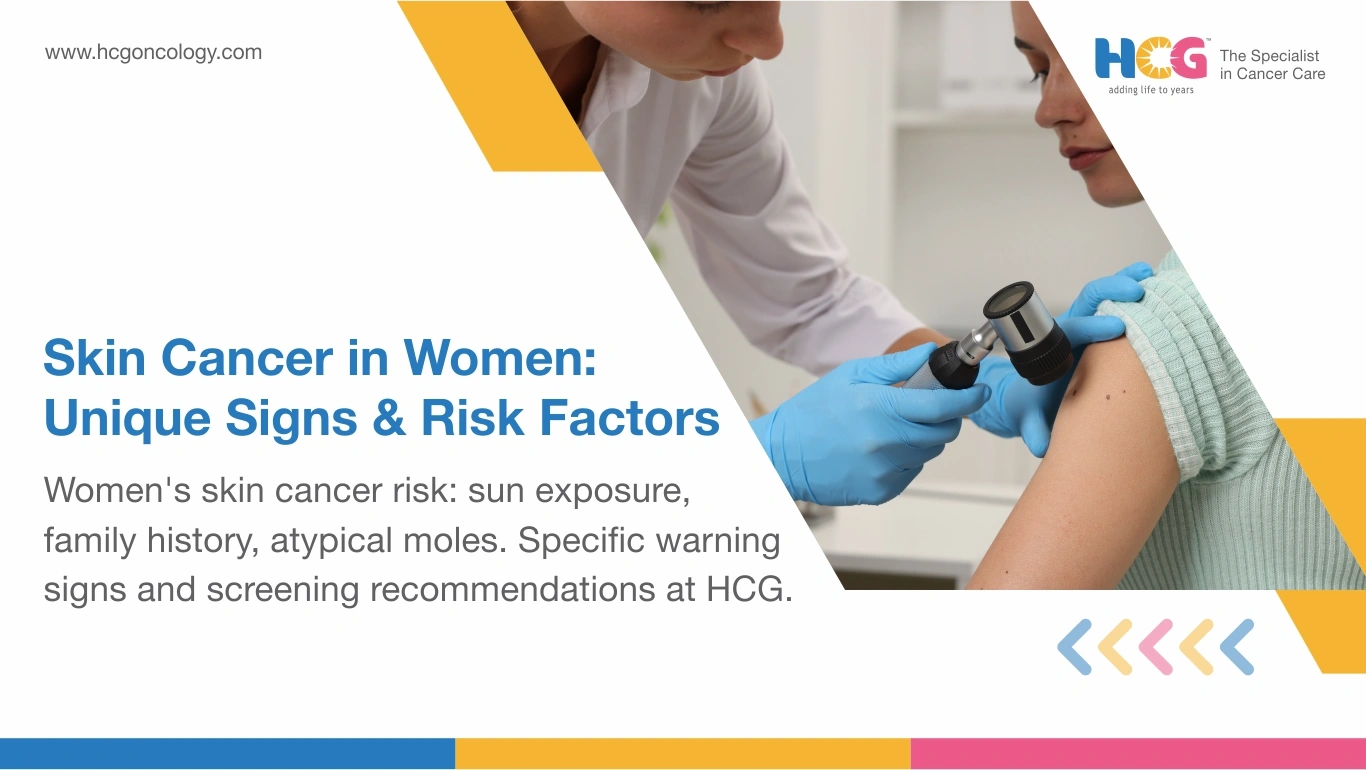 www.hcgoncology.com

HCG™ adding life to years

The Specialist in Cancer Care

Skin Cancer in Women: Unique Signs & Risk Factors

Women's skin cancer risk: sun exposure, family history, atypical moles. Specific warning signs and screening recommendations at HCG.